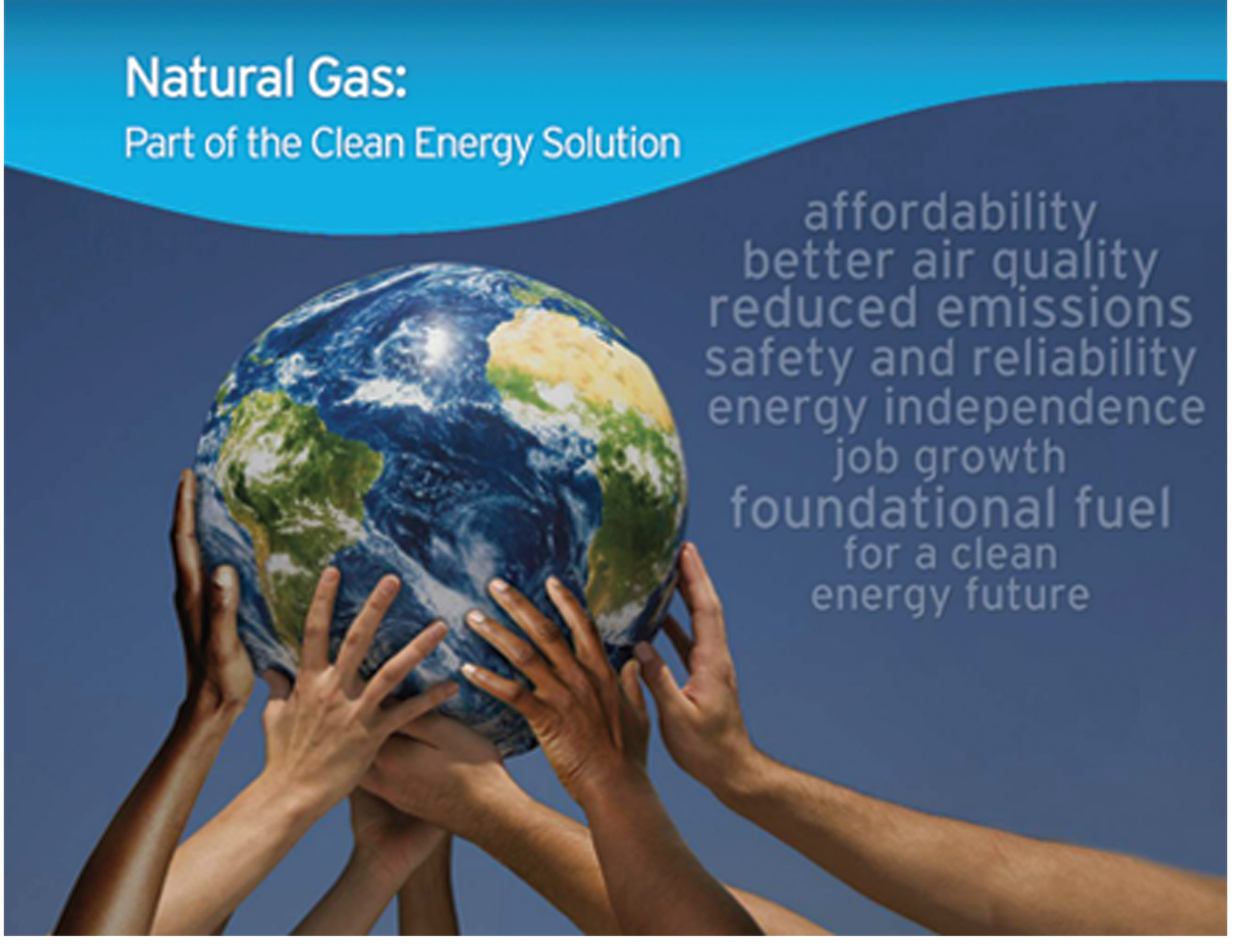 Natural Gas:
Part of the Clean Energy Solution

affordability
better air quality
reduced emissions
safety and reliability
energy independence
job growth
foundational fuel
for a clean
energy future